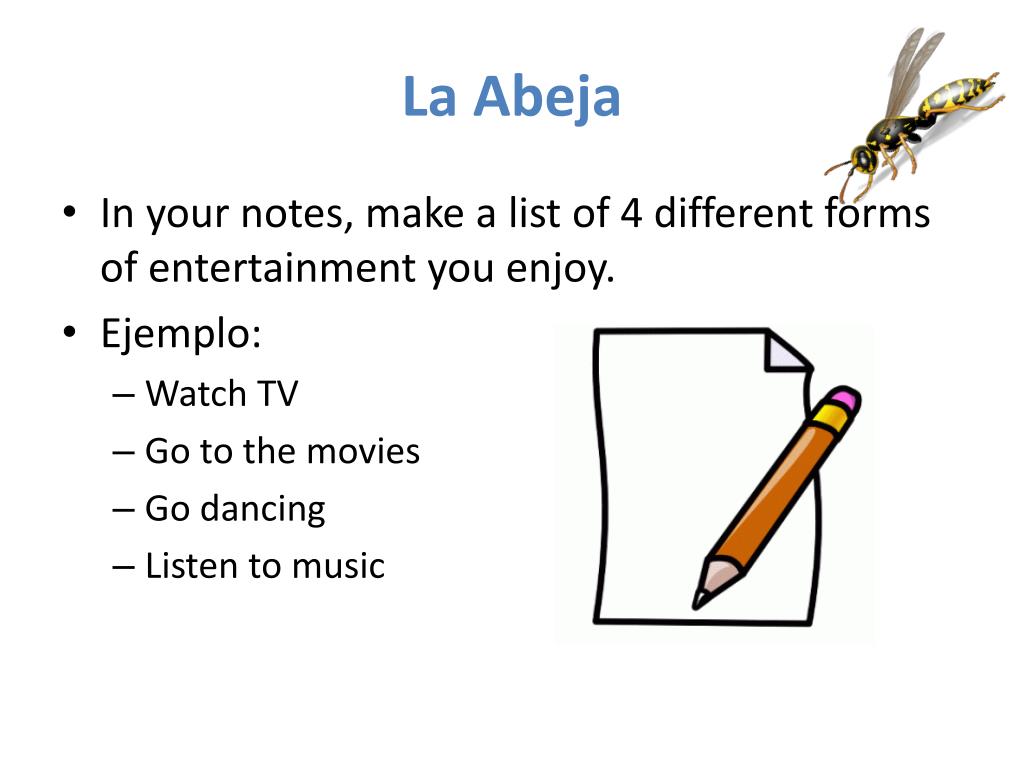 La Abeja

• In your notes, make a list of 4 different forms of entertainment you enjoy.
• Ejemplo:
– Watch TV
– Go to the movies
– Go dancing
– Listen to music